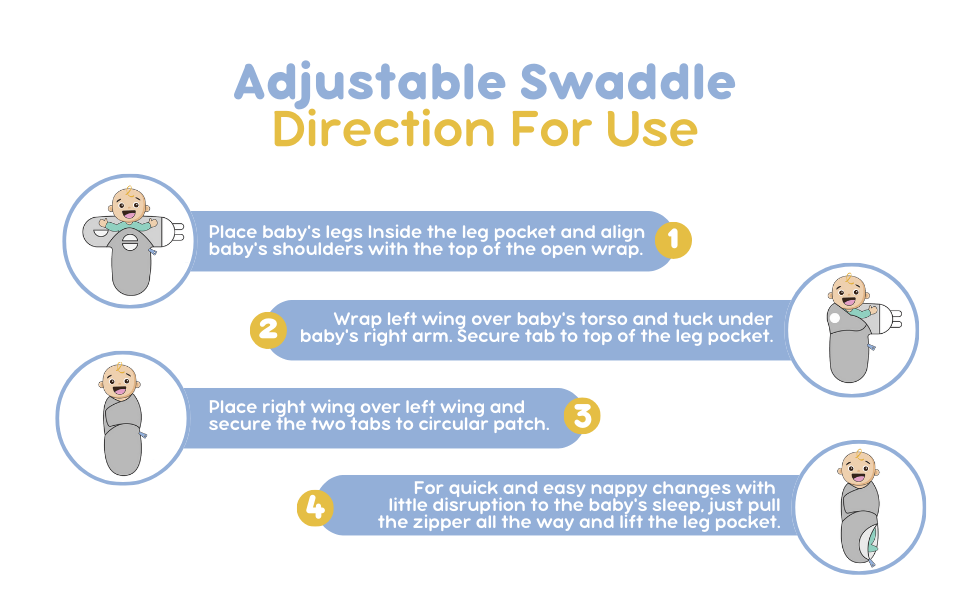 Adjustable Swaddle
Direction For Use

Place baby's legs Inside the leg pocket and align baby's shoulders with the top of the open wrap.
1

2
Wrap left wing over baby's torso and tuck under baby's right arm. Secure tab to top of the leg pocket.

Place right wing over left wing and secure the two tabs to circular patch.
3

4
For quick and easy nappy changes with little disruption to the baby's sleep, just pull the zipper all the way and lift the leg pocket.